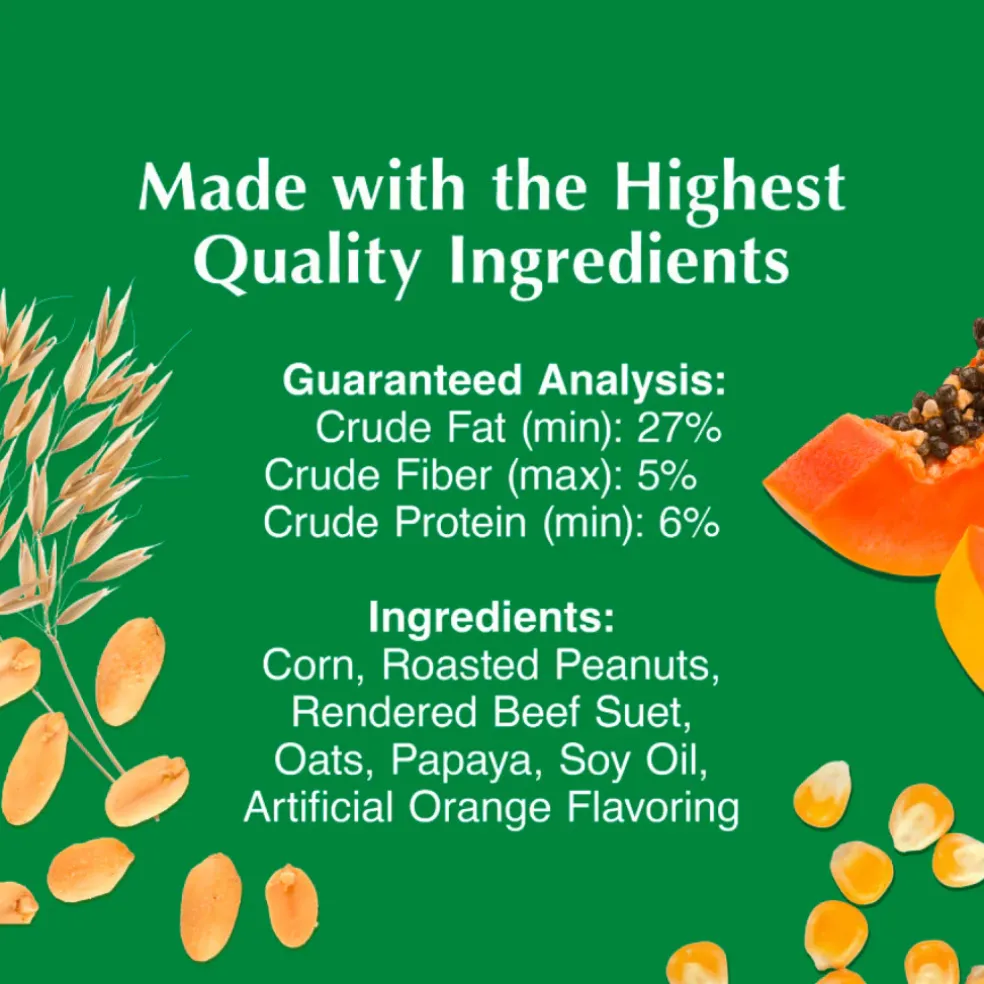 Made with the Highest Quality Ingredients

Guaranteed Analysis:
Crude Fat (min): 27%
Crude Fiber (max): 5%
Crude Protein (min): 6%

Ingredients:
Corn, Roasted Peanuts, Rendered Beef Suet, Oats, Papaya, Soy Oil, Artificial Orange Flavoring